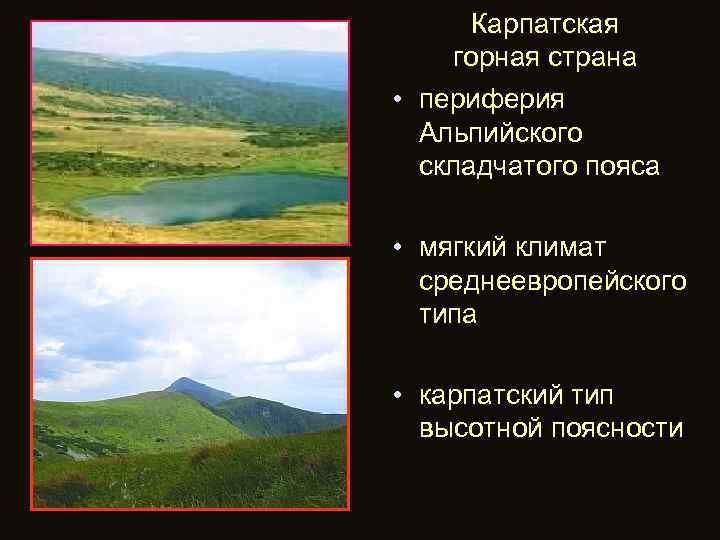 Карпатская горная страна

• периферия Альпийского складчатого пояса

• мягкий климат среднеевропейского типа

• карпатский тип высотной поясности